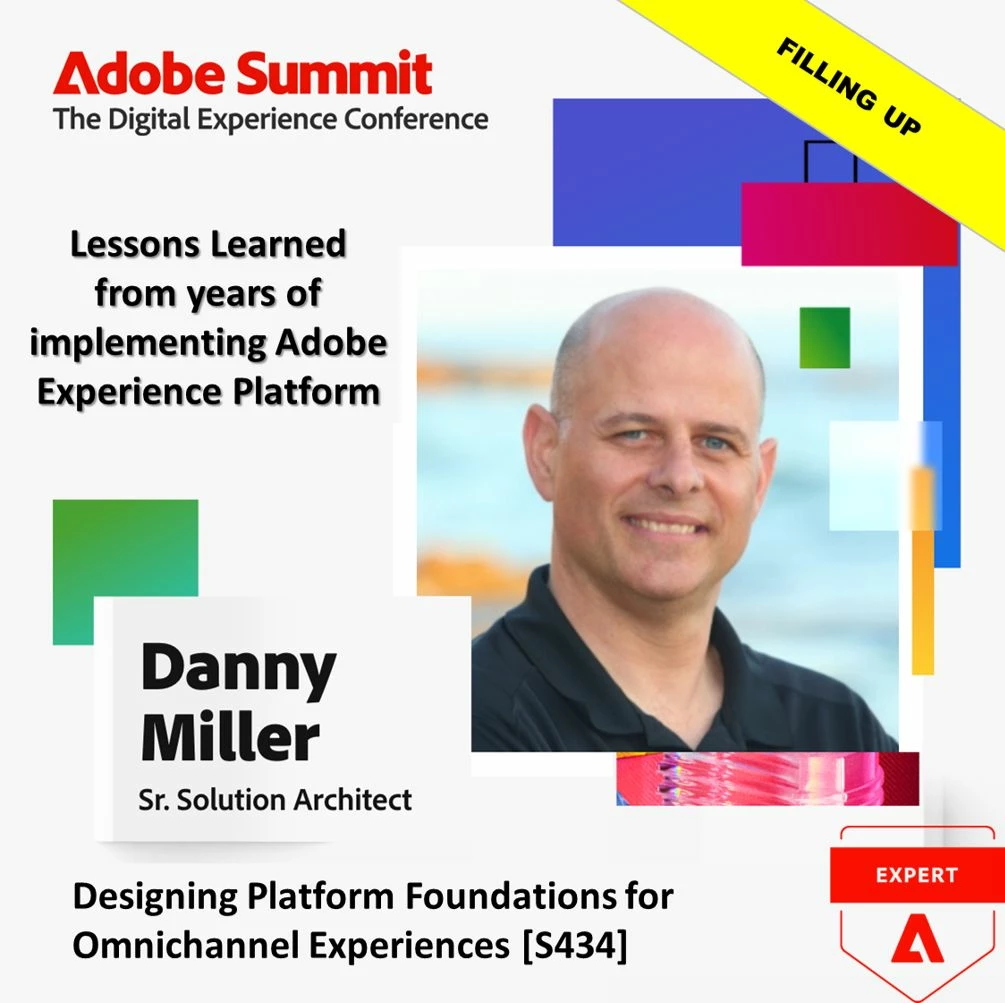 Adobe Summit
The Digital Experience Conference

FILLING UP

Lessons Learned from years of implementing Adobe Experience Platform

Danny Miller
Sr. Solution Architect

Designing Platform Foundations for Omnichannel Experiences [S434]

EXPERT